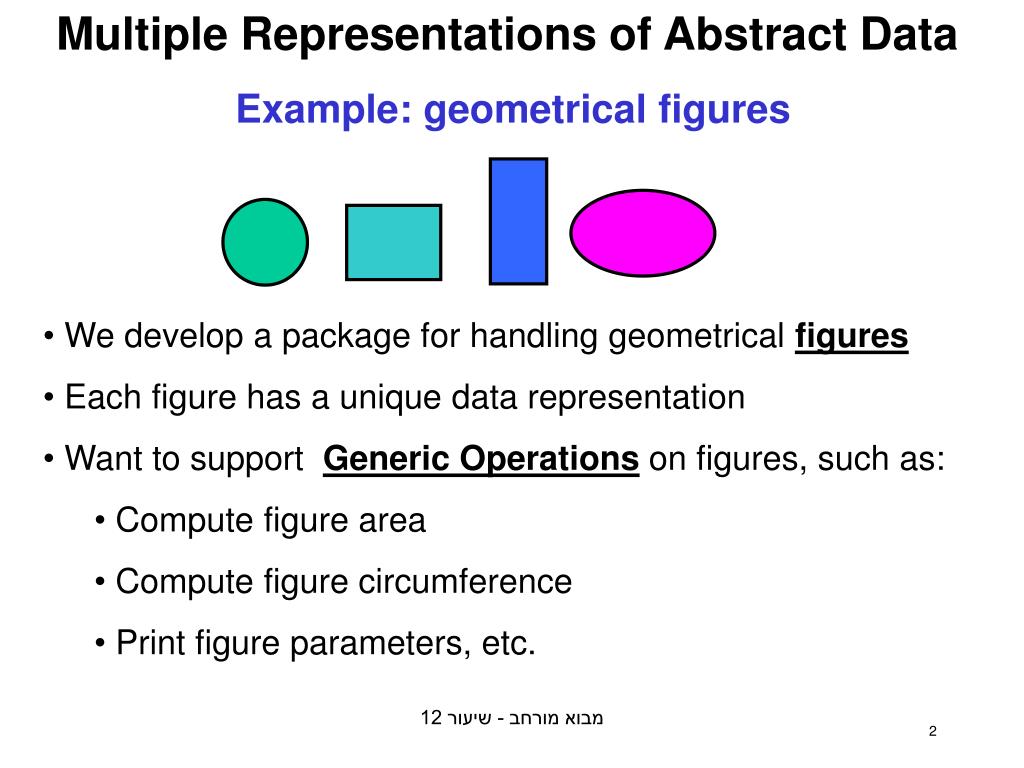 Multiple Representations of Abstract Data

Example: geometrical figures

• We develop a package for handling geometrical figures

• Each figure has a unique data representation

• Want to support Generic Operations on figures, such as:

• Compute figure area

• Compute figure circumference

• Print figure parameters, etc.

מבוא מורחב - שיעור 12

2